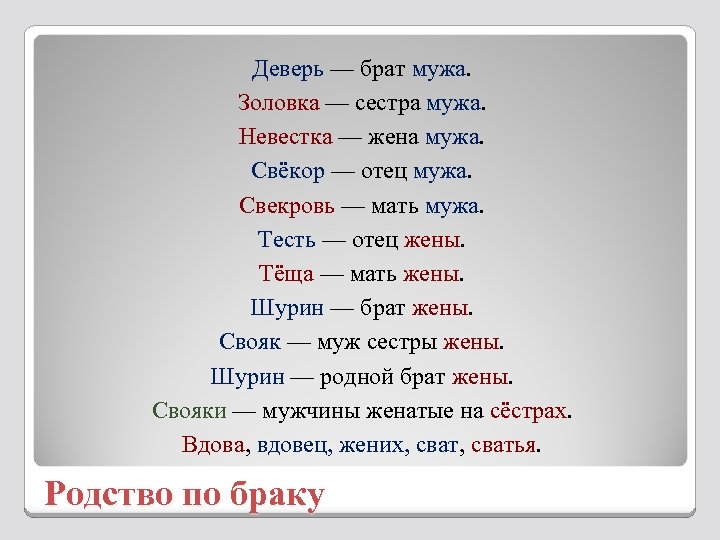 Деверь — брат мужа.

Золовка — сестра мужа.

Невестка — жена мужа.

Свёкор — отец мужа.

Свекровь — мать мужа.

Тесть — отец жены.

Тёща — мать жены.

Шурин — брат жены.

Свояк — муж сестры жены.

Шурин — родной брат жены.

Свояки — мужчины женатые на сёстрах.

Вдова, вдовец, жених, сват, сватья.

Родство по браку